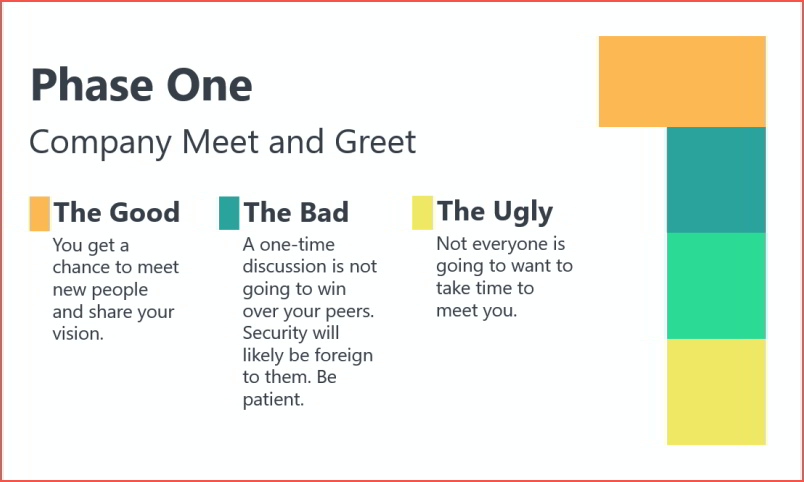 Phase One

Company Meet and Greet

The Good

You get a chance to meet new people and share your vision.

The Bad

A one-time discussion is not going to win over your peers. Security will likely be foreign to them. Be patient.

The Ugly

Not everyone is going to want to take time to meet you.